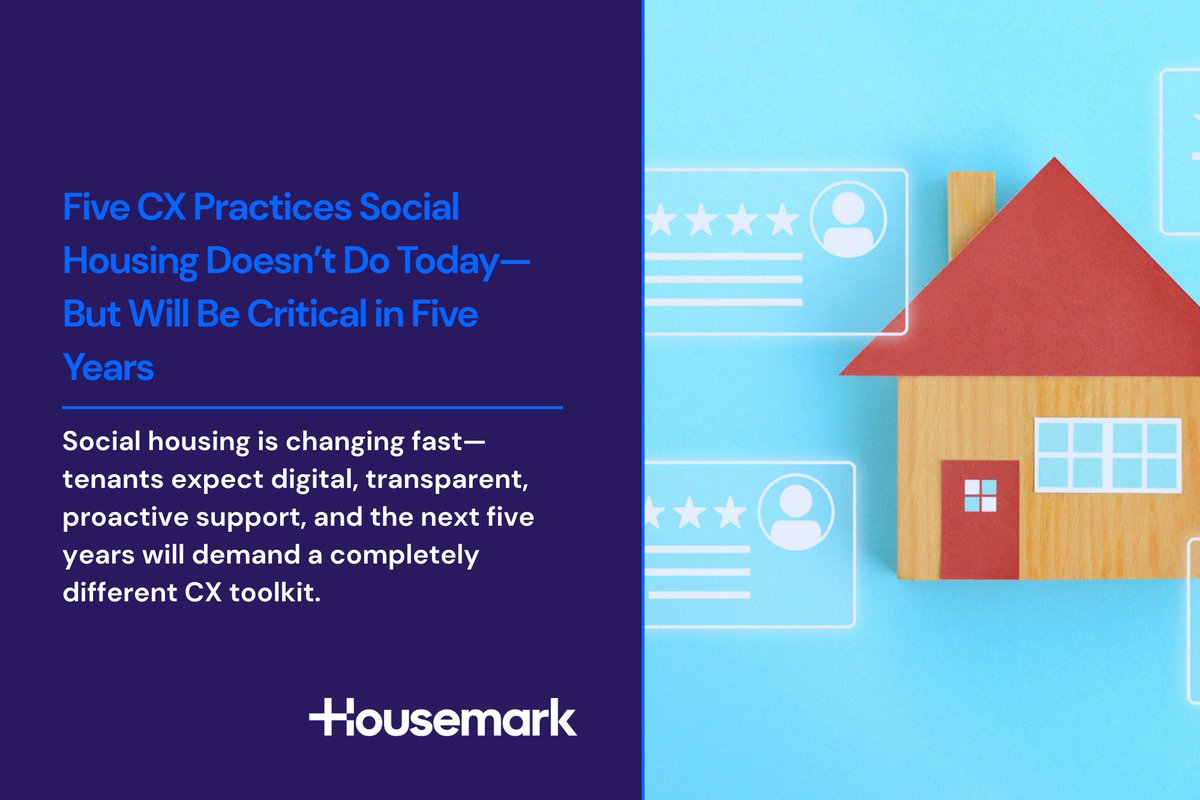 Five CX Practices Social Housing Doesn't Do Today—But Will Be Critical in Five Years

Social housing is changing fast—tenants expect digital, transparent, proactive support, and the next five years will demand a completely different CX toolkit.

Housemark